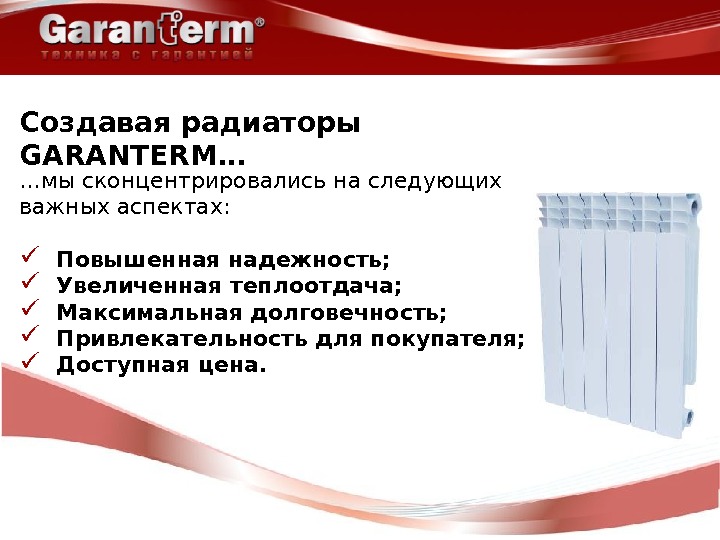 Garanterm®
техника с гарантией

Создавая радиаторы GARANTERM…
…мы сконцентрировались на следующих важных аспектах:

✓ Повышенная надежность;
✓ Увеличенная теплоотдача;
✓ Максимальная долговечность;
✓ Привлекательность для покупателя;
✓ Доступная цена.